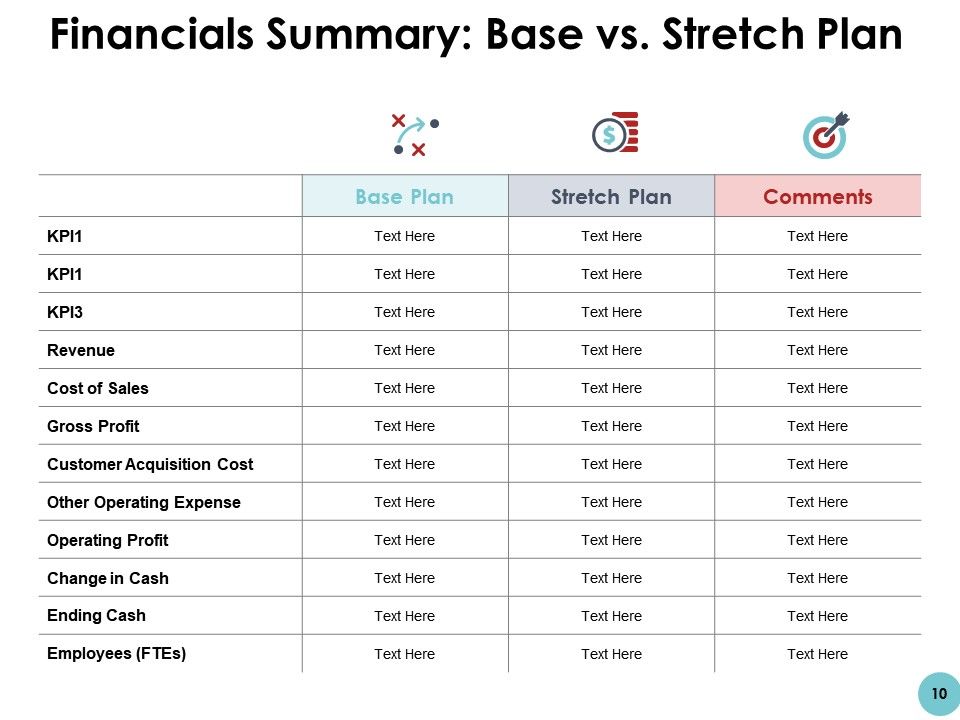 Financials Summary: Base vs. Stretch Plan

| | Base Plan | Stretch Plan | Comments |
|---|---|---|---|
| KPI1 | Text Here | Text Here | Text Here |
| KPI1 | Text Here | Text Here | Text Here |
| KPI3 | Text Here | Text Here | Text Here |
| Revenue | Text Here | Text Here | Text Here |
| Cost of Sales | Text Here | Text Here | Text Here |
| Gross Profit | Text Here | Text Here | Text Here |
| Customer Acquisition Cost | Text Here | Text Here | Text Here |
| Other Operating Expense | Text Here | Text Here | Text Here |
| Operating Profit | Text Here | Text Here | Text Here |
| Change in Cash | Text Here | Text Here | Text Here |
| Ending Cash | Text Here | Text Here | Text Here |
| Employees (FTEs) | Text Here | Text Here | Text Here |

10